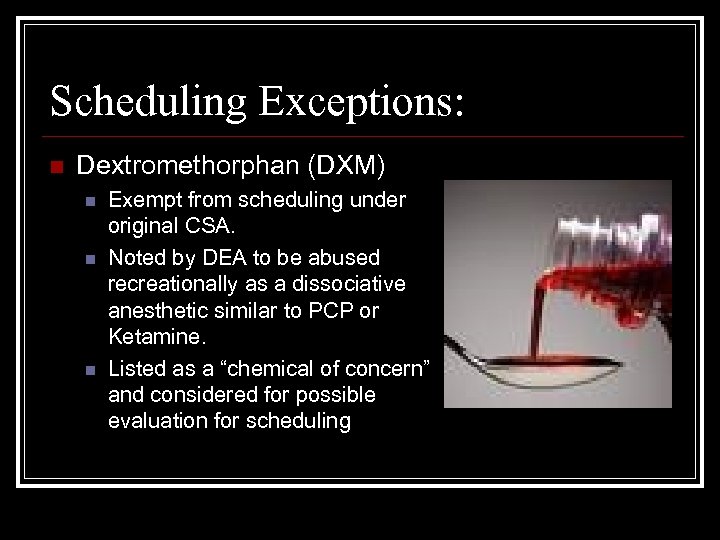 Scheduling Exceptions:

Dextromethorphan (DXM)

Exempt from scheduling under original CSA.

Noted by DEA to be abused recreationally as a dissociative anesthetic similar to PCP or Ketamine.

Listed as a “chemical of concern” and considered for possible evaluation for scheduling